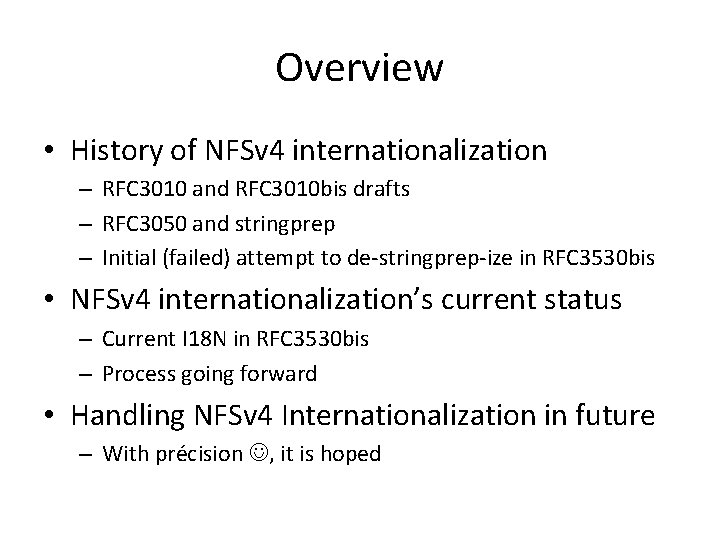 Overview

• History of NFSv4 internationalization
  – RFC3010 and RFC3010bis drafts
  – RFC3050 and stringprep
  – Initial (failed) attempt to de-stringprep-ize in RFC3530bis
• NFSv4 internationalization's current status
  – Current I18N in RFC3530bis
  – Process going forward
• Handling NFSv4 Internationalization in future
  – With précision ☺, it is hoped